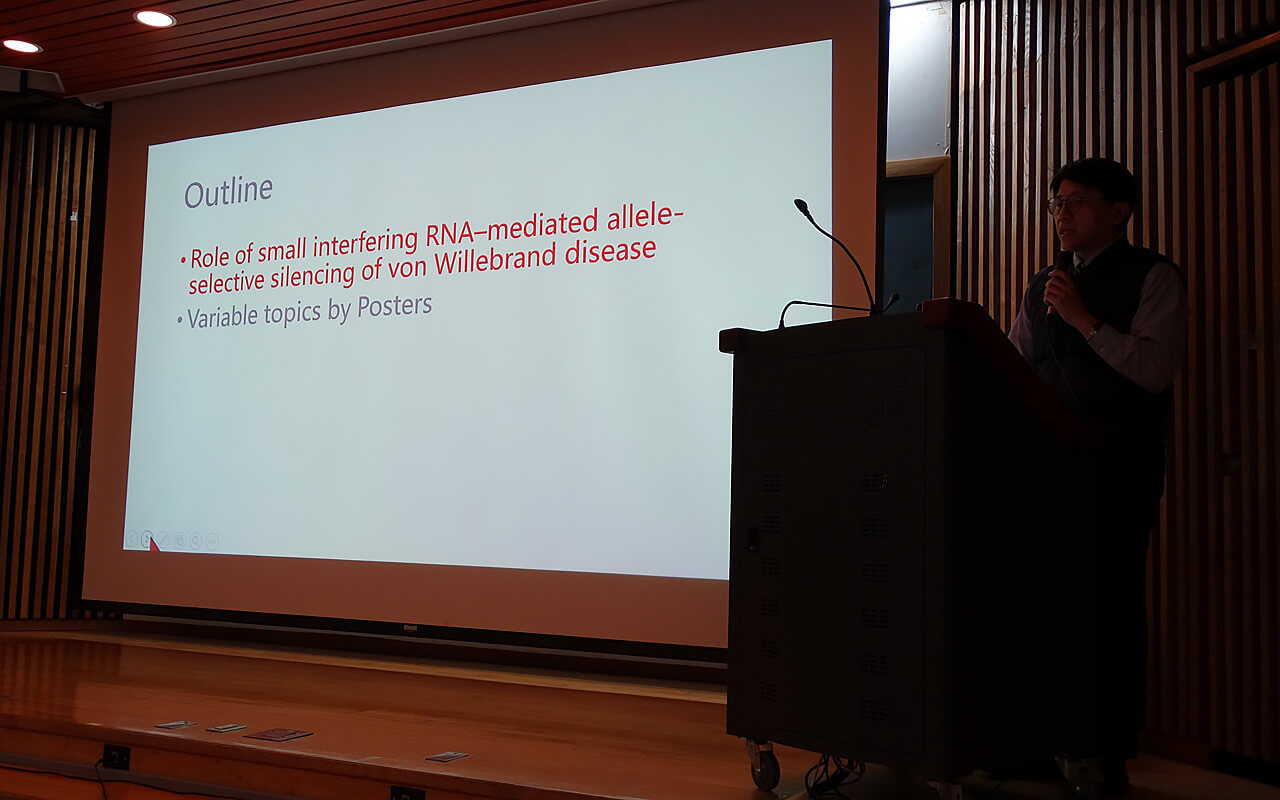 Outline

• Role of small interfering RNA–mediated allele-selective silencing of von Willebrand disease
• Variable topics by Posters